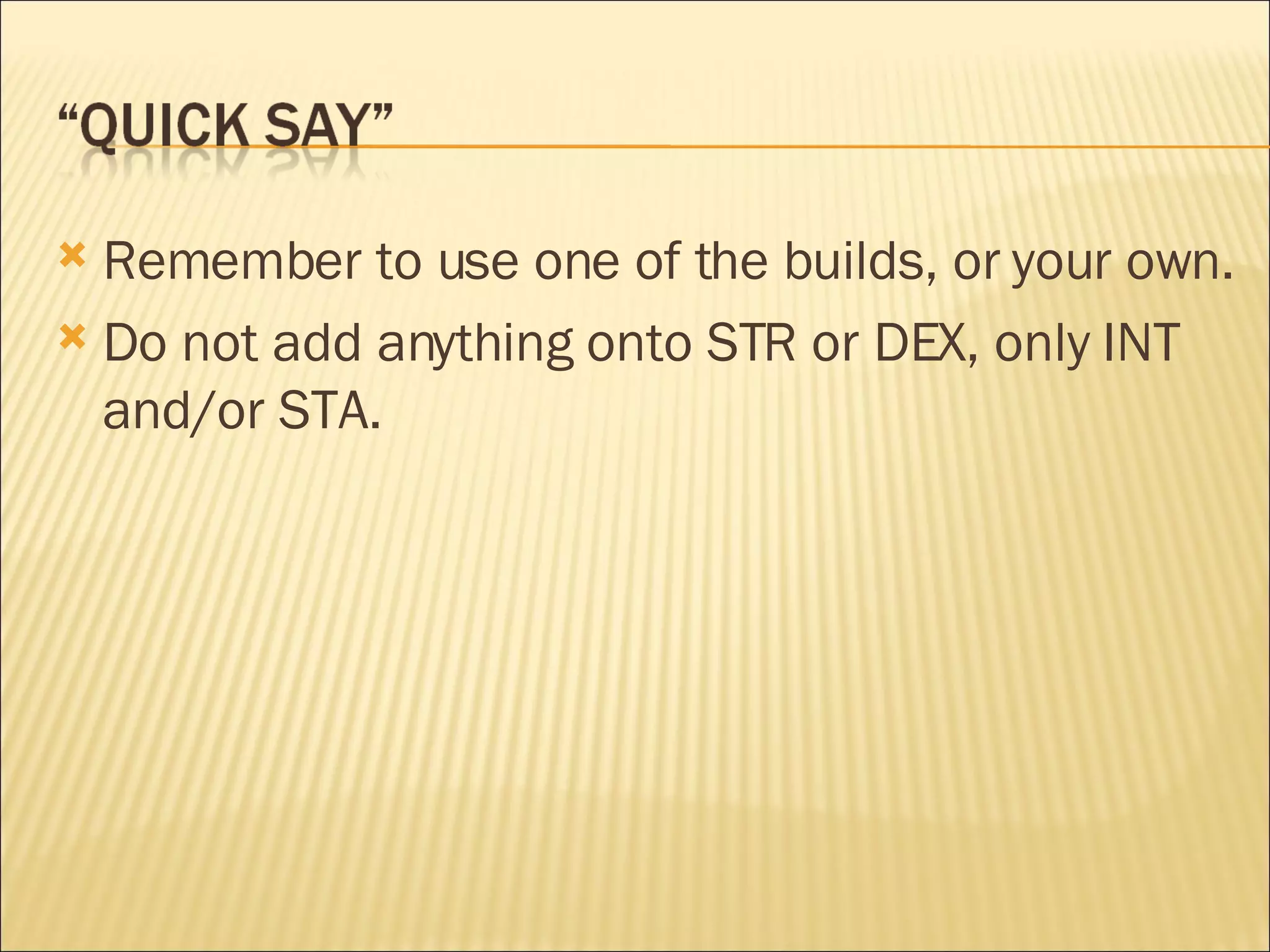 “QUICK SAY”

Remember to use one of the builds, or your own.

Do not add anything onto STR or DEX, only INT and/or STA.